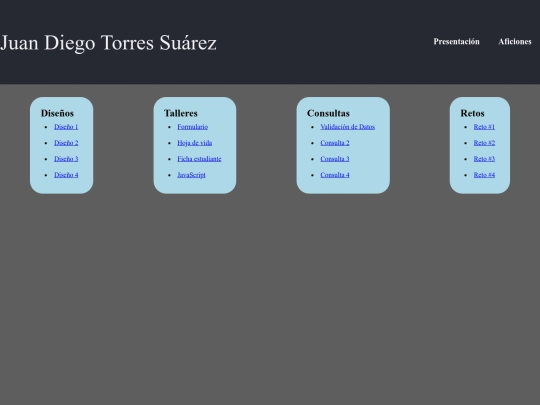 Juan Diego Torres Suárez

Presentación Aficiones

Diseños
- Diseño 1
- Diseño 2
- Diseño 3
- Diseño 4

Talleres
- Formulario
- Hoja de vida
- Ficha estudiante
- JavaScript

Consultas
- Validación de Datos
- Consulta 2
- Consulta 3
- Consulta 4

Retos
- Reto #1
- Reto #2
- Reto #3
- Reto #4